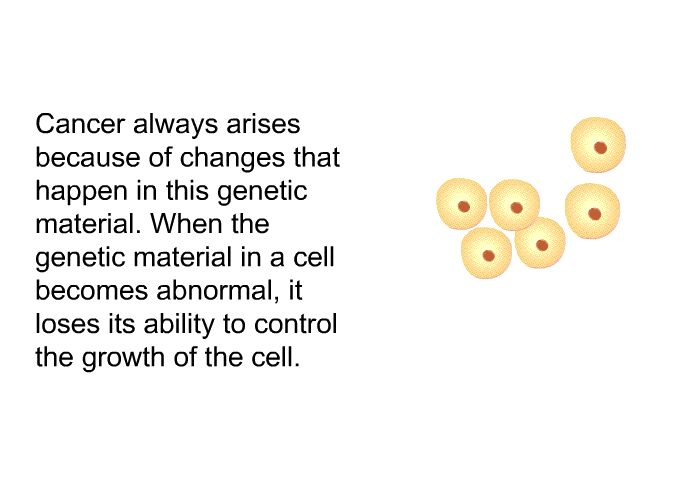 Cancer always arises because of changes that happen in this genetic material. When the genetic material in a cell becomes abnormal, it loses its ability to control the growth of the cell.